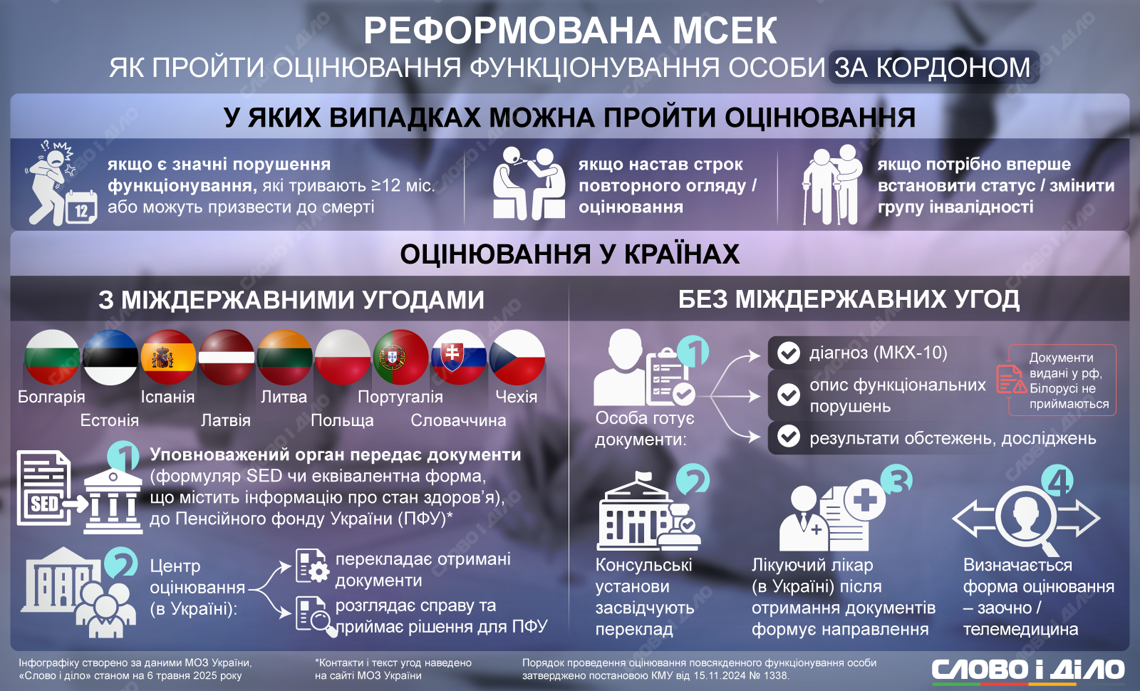 РЕФОРМОВАНА МСЕК

ЯК ПРОЙТИ ОЦІНЮВАННЯ ФУНКЦІОНУВАННЯ ОСОБИ ЗА КОРДОНОМ

У ЯКИХ ВИПАДКАХ МОЖНА ПРОЙТИ ОЦІНЮВАННЯ

12

якщо є значні порушення функціонування, які тривають ≥12 міс. або можуть призвести до смерті

якщо настав строк повторного огляду / оцінювання

якщо потрібно вперше встановити статус / змінити групу інвалідності

ОЦІНЮВАННЯ У КРАЇНАХ

З МІЖДЕРЖАВНИМИ УГОДАМИ

Болгарія
Естонія
Іспанія
Латвія
Литва
Польща
Португалія
Словаччина
Чехія

SED

1

Уповноважений орган передає документи (формуляр SED чи еквівалентна форма, що містить інформацію про стан здоров'я), до Пенсійного фонду України (ПФУ)*

2

Центр оцінювання (в Україні):

перекладає отримані документи

розглядає справу та приймає рішення для ПФУ

БЕЗ МІЖДЕРЖАВНИХ УГОД

1

Особа готує документи:

діагноз (МКХ-10)

опис функціональних порушень

результати обстежень, досліджень

Документи видані у рф, Білорусі не приймаються

2

Консульські установи засвідчують переклад

3

Лікуючий лікар (в Україні) після отримання документів формує направлення

4

Визначається форма оцінювання – заочно / телемедицина

Інфографіку створено за даними МОЗ України, «Слово і діло» станом на 6 травня 2025 року

*Контакти і текст угод наведено на сайті МОЗ України

Порядок проведення оцінювання повсякденного функціонування особи затверджено постановою КМУ від 15.11.2024 № 1338.

СЛОВО і ДІЛО